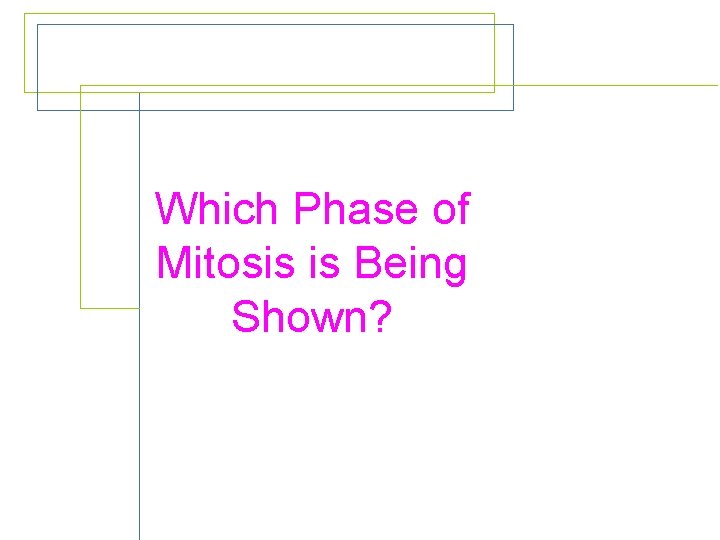 Which Phase of Mitosis is Being Shown?